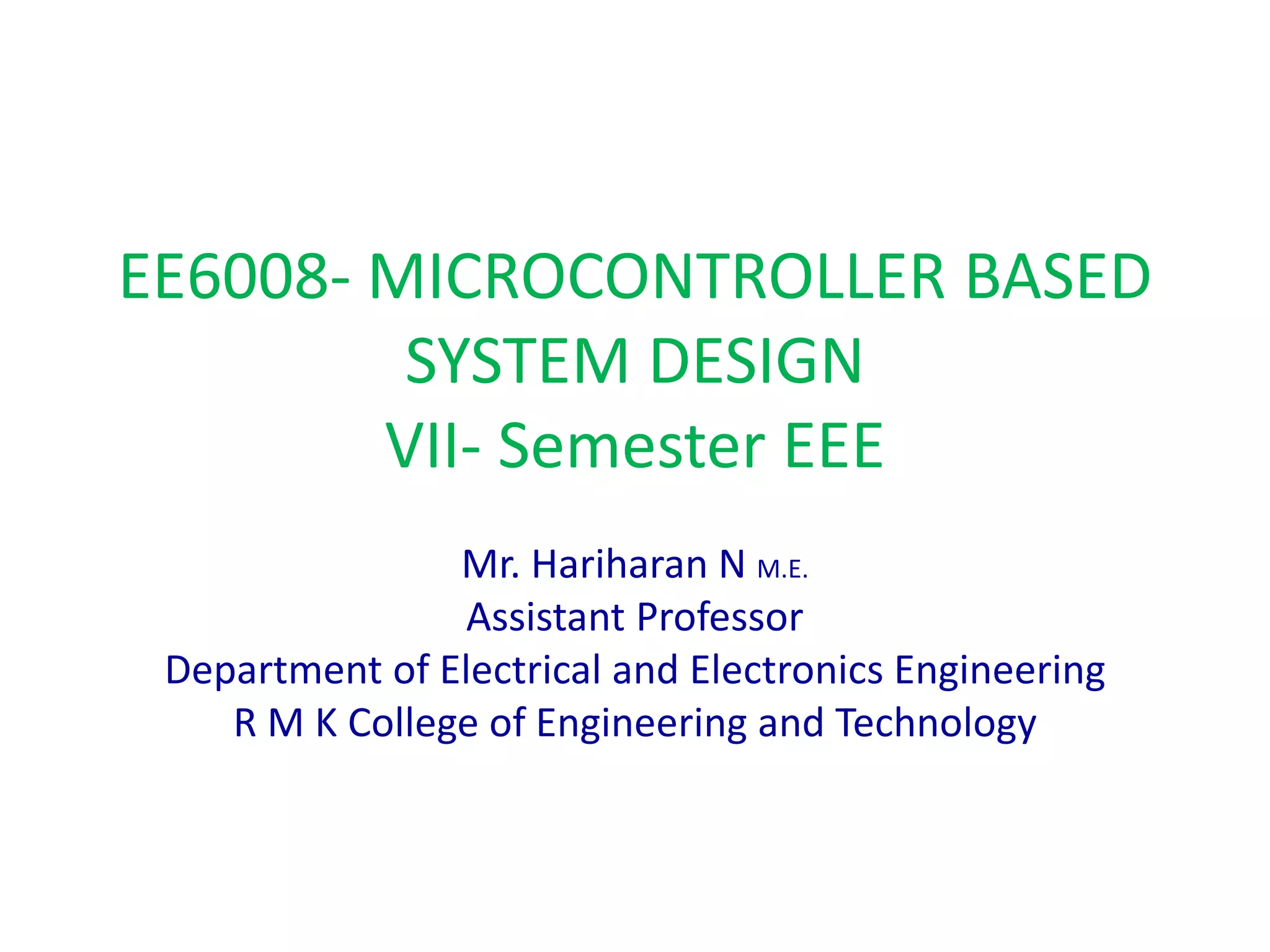 EE6008- MICROCONTROLLER BASED SYSTEM DESIGN
VII- Semester EEE

Mr. Hariharan N M.E.
Assistant Professor
Department of Electrical and Electronics Engineering
R M K College of Engineering and Technology